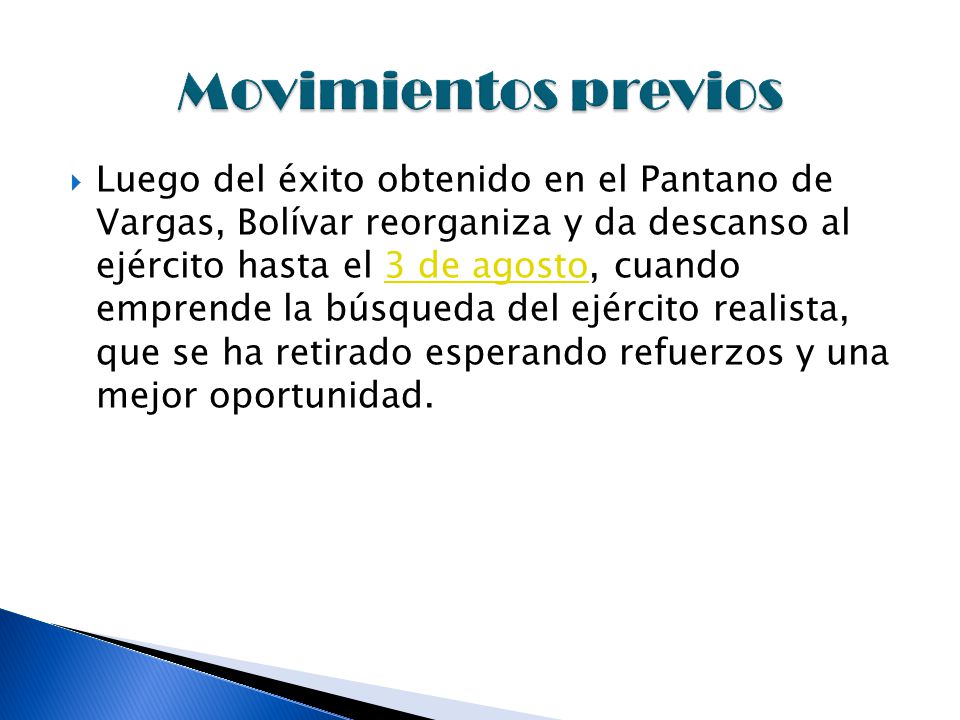 Movimientos previos

Luego del éxito obtenido en el Pantano de Vargas, Bolívar reorganiza y da descanso al ejército hasta el 3 de agosto, cuando emprende la búsqueda del ejército realista, que se ha retirado esperando refuerzos y una mejor oportunidad.